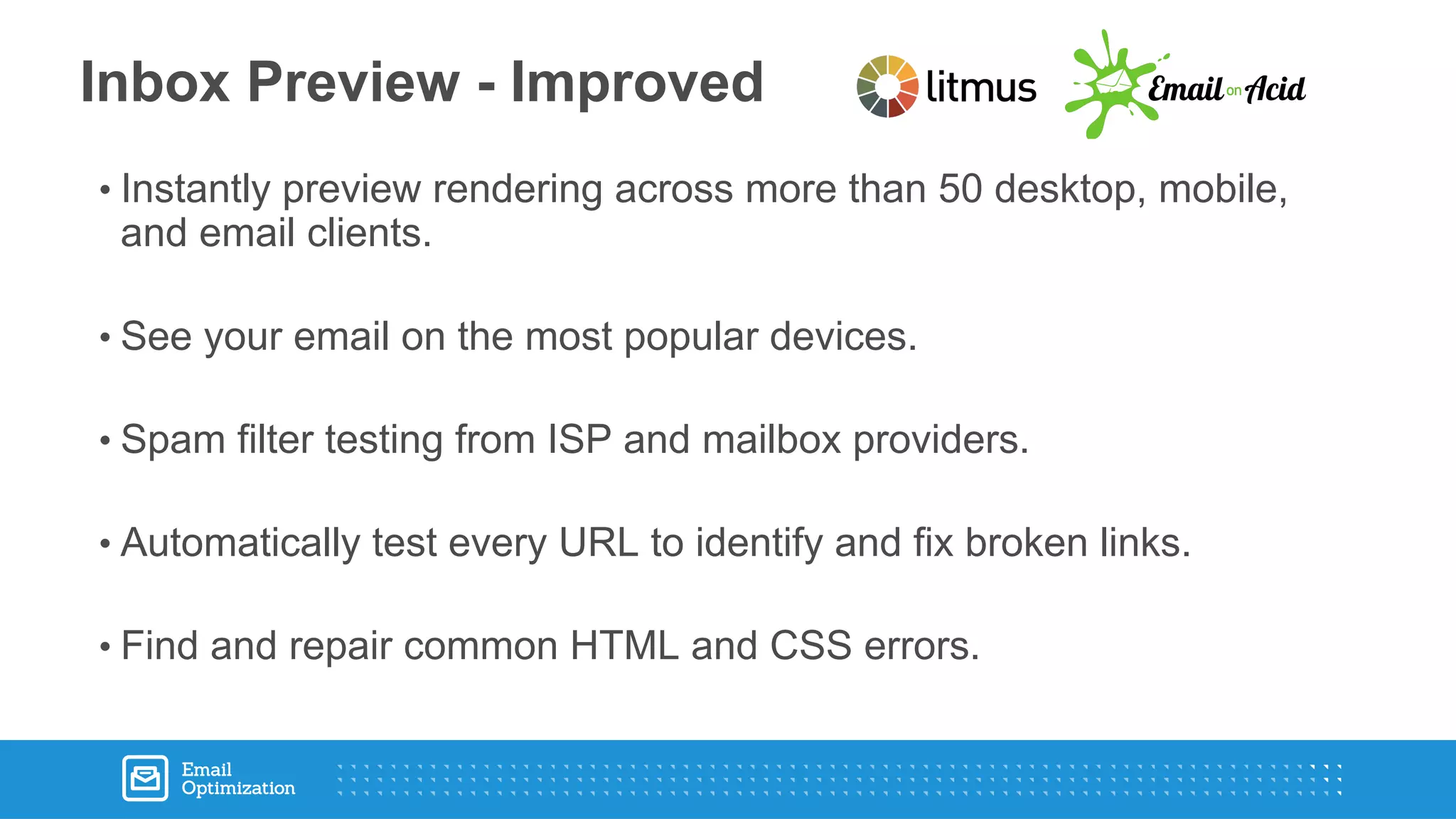 Inbox Preview - Improved

litmus

Email on Acid

• Instantly preview rendering across more than 50 desktop, mobile, and email clients.

• See your email on the most popular devices.

• Spam filter testing from ISP and mailbox providers.

• Automatically test every URL to identify and fix broken links.

• Find and repair common HTML and CSS errors.

Email Optimization